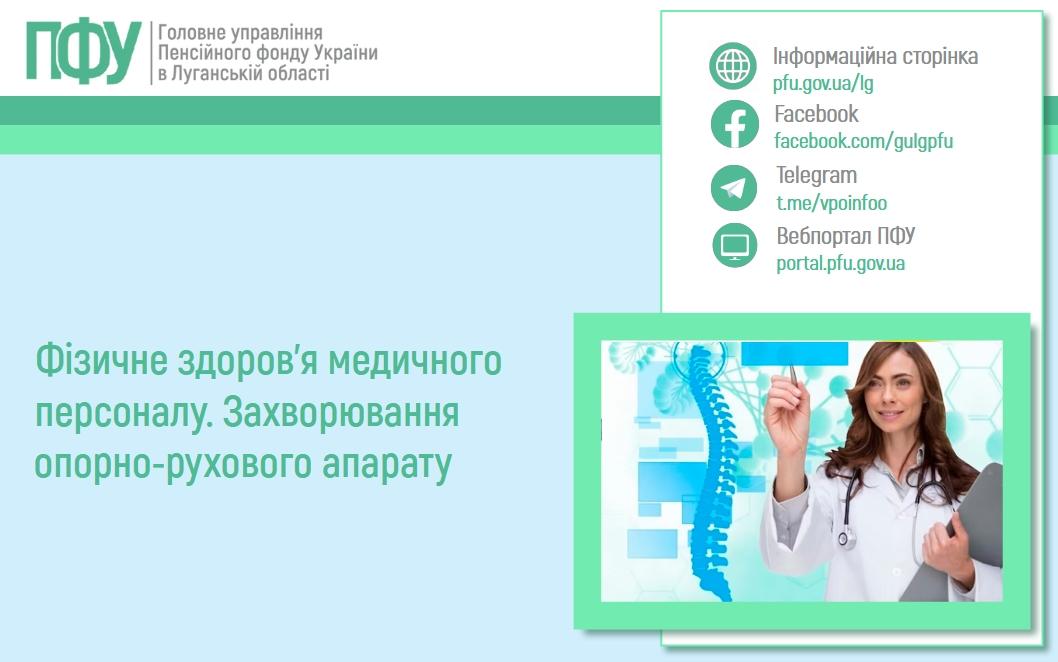 ПФУ
Головне управління
Пенсійного фонду України
в Луганській області

Інформаційна сторінка
pfu.gov.ua/lg

Facebook
facebook.com/gulgpfu

Telegram
t.me/vpoinfoo

Вебпортал ПФУ
portal.pfu.gov.ua

Фізичне здоров'я медичного персоналу. Захворювання опорно-рухового апарату